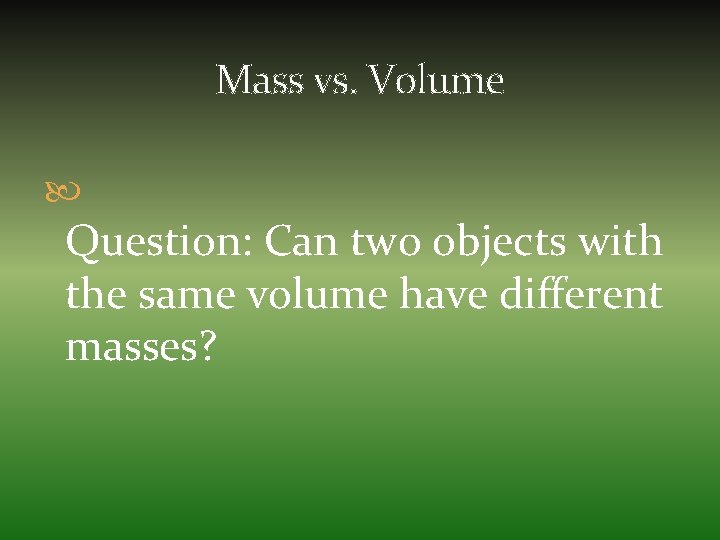 Mass vs. Volume

Question: Can two objects with the same volume have different masses?